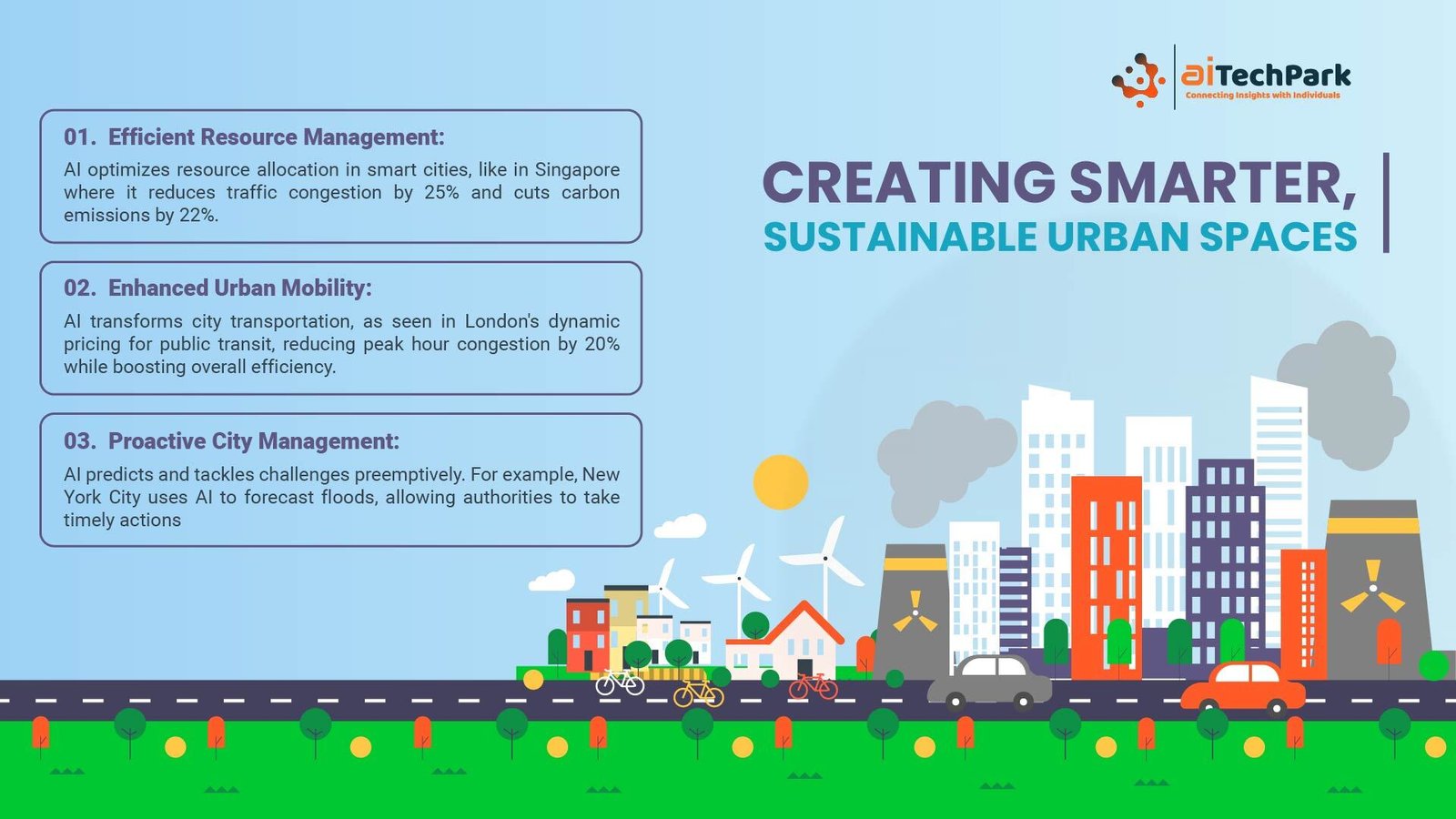 aiTechPark
Connecting Insights with Individuals

CREATING SMARTER, SUSTAINABLE URBAN SPACES

01. Efficient Resource Management:

AI optimizes resource allocation in smart cities, like in Singapore where it reduces traffic congestion by 25% and cuts carbon emissions by 22%.

02. Enhanced Urban Mobility:

AI transforms city transportation, as seen in London's dynamic pricing for public transit, reducing peak hour congestion by 20% while boosting overall efficiency.

03. Proactive City Management:

AI predicts and tackles challenges preemptively. For example, New York City uses AI to forecast floods, allowing authorities to take timely actions